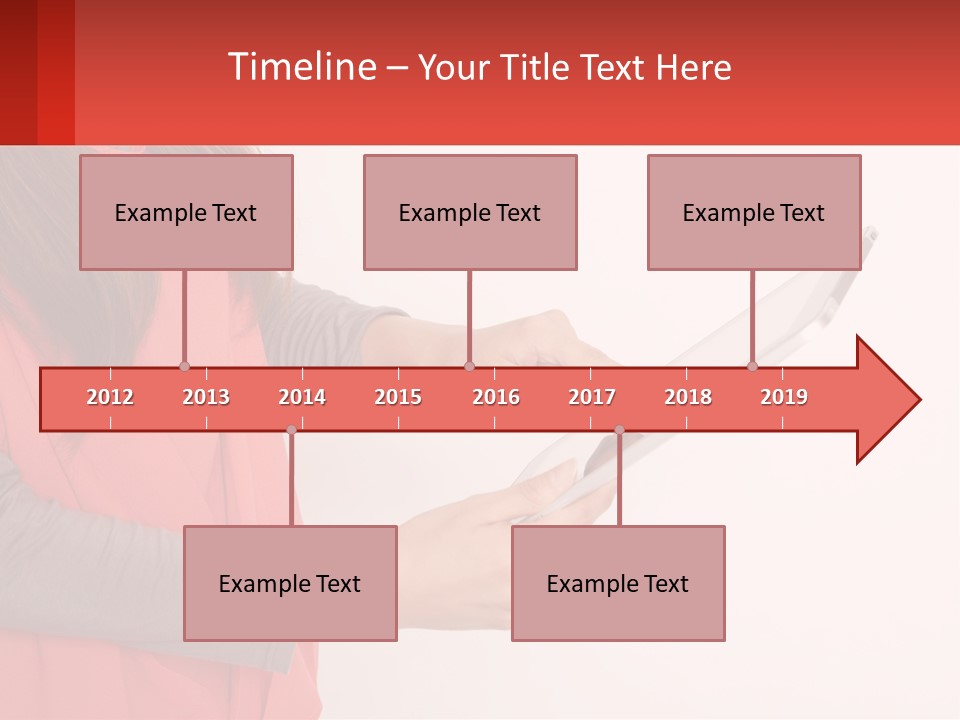 Timeline – Your Title Text Here

Example Text

Example Text

Example Text

2012 2013 2014 2015 2016 2017 2018 2019

Example Text

Example Text